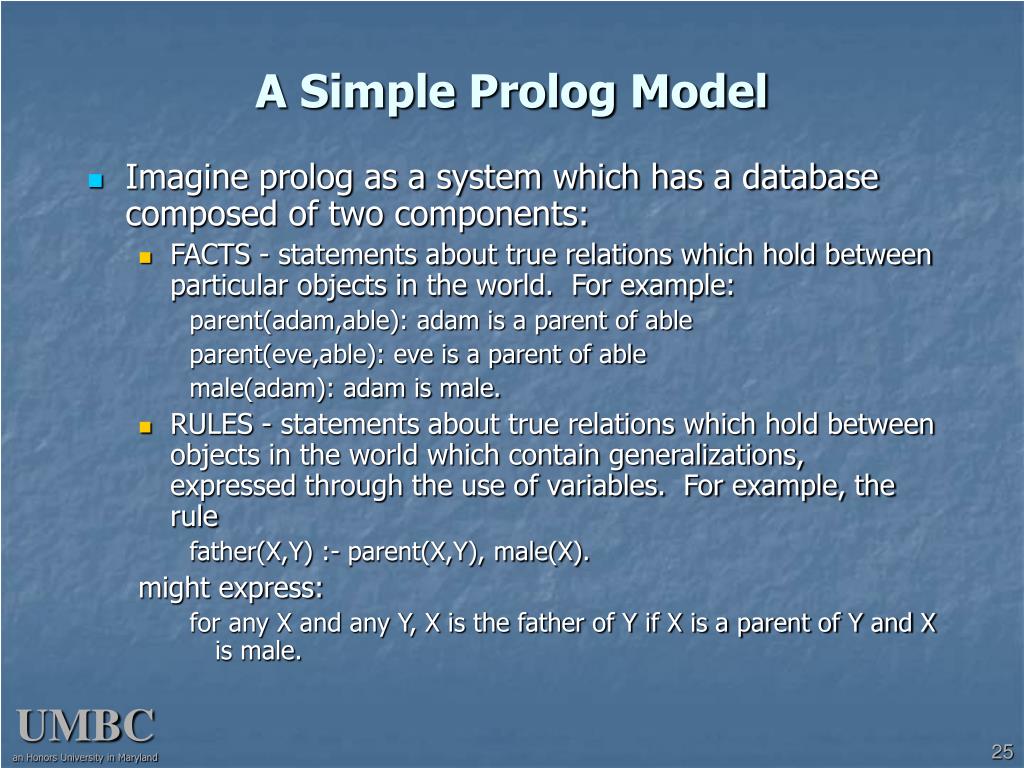 A Simple Prolog Model

Imagine prolog as a system which has a database composed of two components:

FACTS - statements about true relations which hold between particular objects in the world. For example:

parent(adam,able): adam is a parent of able

parent(eve,able): eve is a parent of able

male(adam): adam is male.

RULES - statements about true relations which hold between objects in the world which contain generalizations, expressed through the use of variables. For example, the rule

father(X,Y) :- parent(X,Y), male(X).

might express:

for any X and any Y, X is the father of Y if X is a parent of Y and X is male.

UMBC
an Honors University in Maryland

25